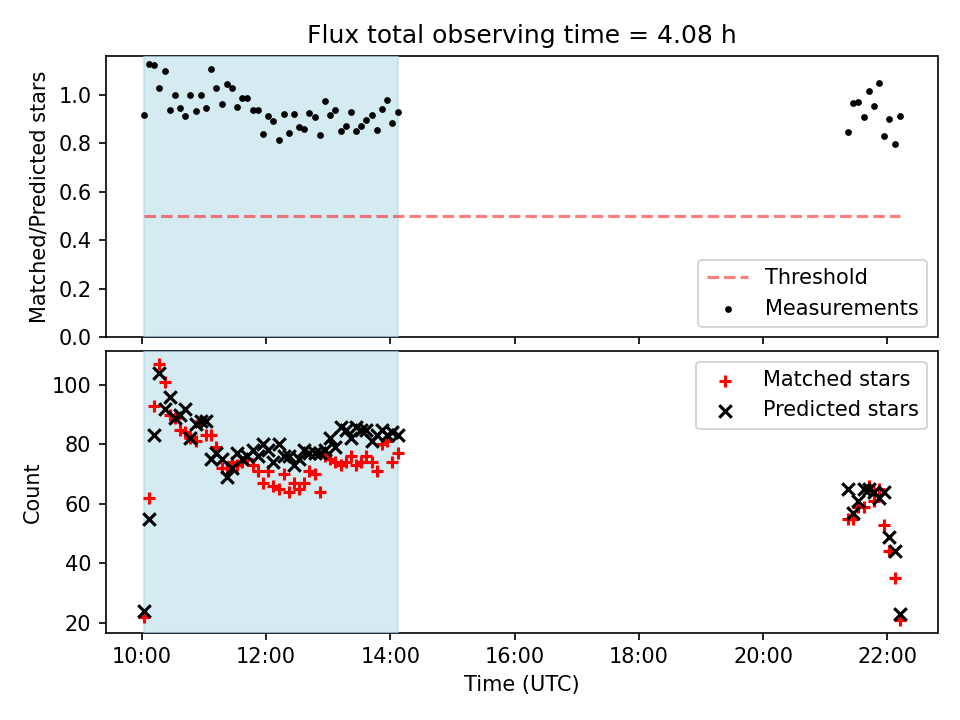 Flux total observing time = 4.08 h

Matched/Predicted stars

1.0
0.8
0.6
0.4
0.2
0.0

Threshold
Measurements

Count

100
80
60
40
20

Matched stars
Predicted stars

10:00
12:00
14:00
16:00
18:00
20:00
22:00

Time (UTC)